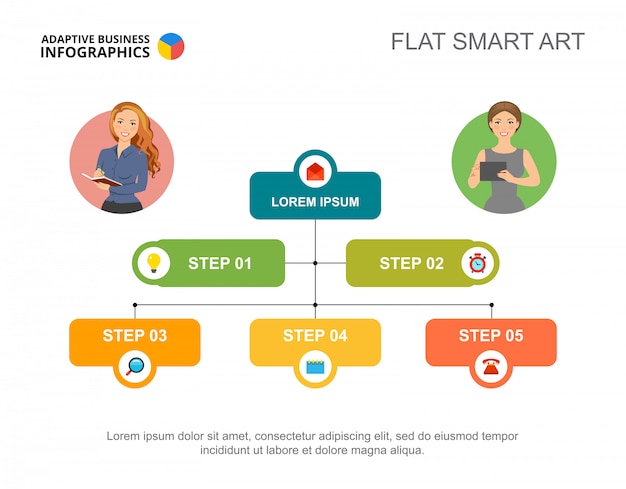 ADAPTIVE BUSINESS
INFOGRAPHICS

FLAT SMART ART

LOREM IPSUM

STEP 01

STEP 02

STEP 03

STEP 04

STEP 05

Lorem ipsum dolor sit amet, consectetur adipiscing elit, sed do eiusmod tempor incididunt ut labore et dolore magna aliqua.